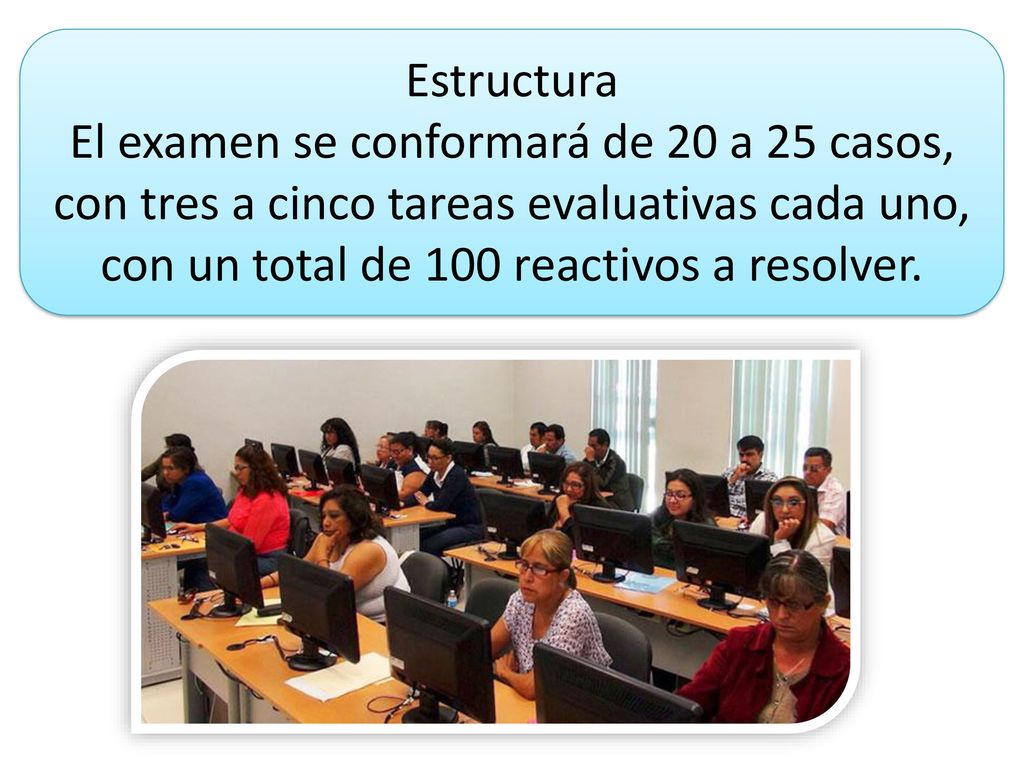 Estructura
El examen se conformará de 20 a 25 casos, con tres a cinco tareas evaluativas cada uno, con un total de 100 reactivos a resolver.